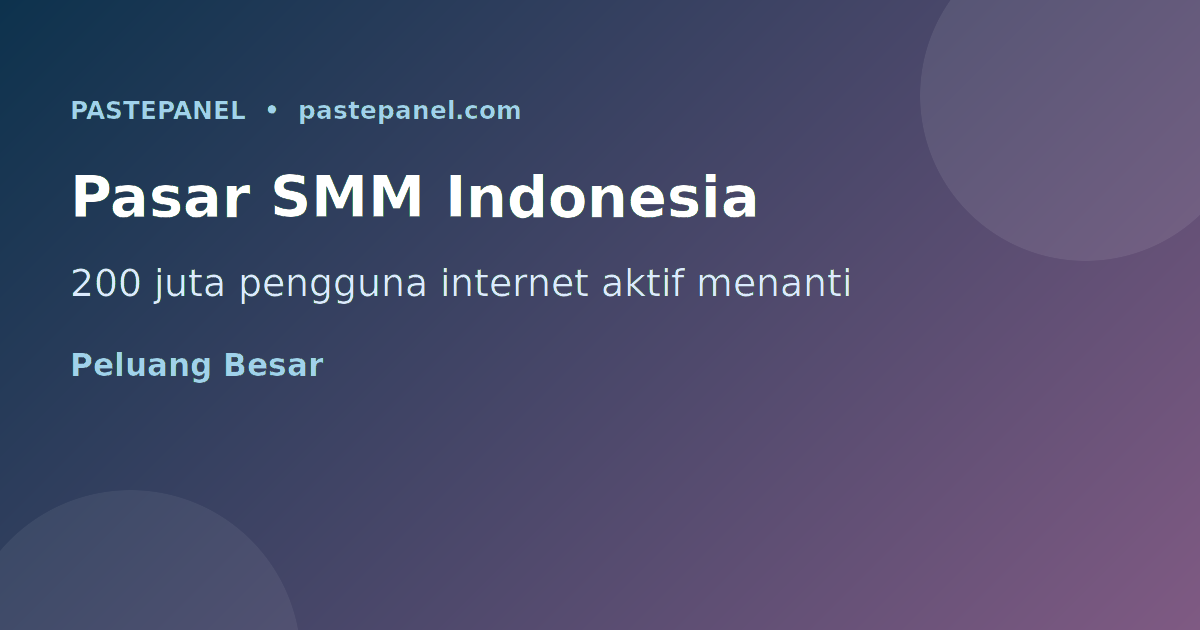 PASTEPANEL • pastepanel.com

Pasar SMM Indonesia

200 juta pengguna internet aktif menanti

Peluang Besar